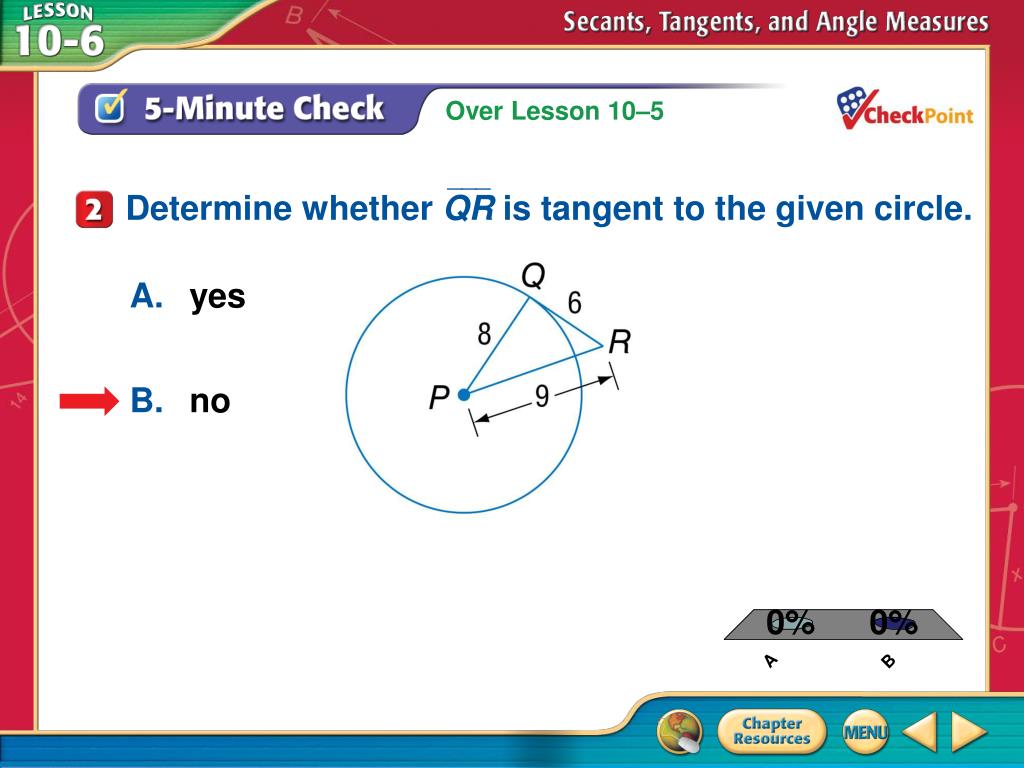 LESSON 10-6

Secants, Tangents, and Angle Measures

5-Minute Check

Over Lesson 10–5

CheckPoint

2 Determine whether $\overline{QR}$ is tangent to the given circle.

A. yes

B. no

Q
6
8
R
P
9

0%
0%

A
B

Chapter Resources

MENU